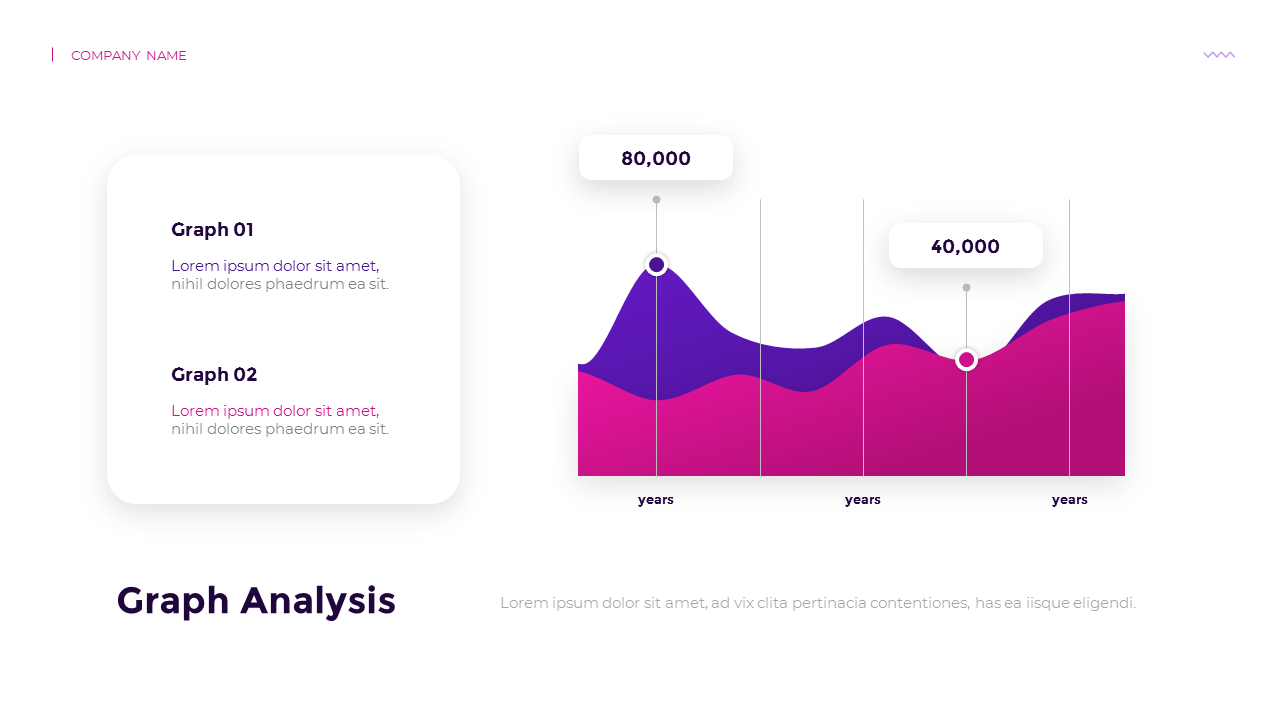 COMPANY NAME

Graph 01

Lorem ipsum dolor sit amet, nihil dolores phaedrum ea sit.

Graph 02

Lorem ipsum dolor sit amet, nihil dolores phaedrum ea sit.

80,000

40,000

years

years

years

Graph Analysis

Lorem ipsum dolor sit amet, ad vix clita pertinacia contentiones, has ea iisque eligendi.